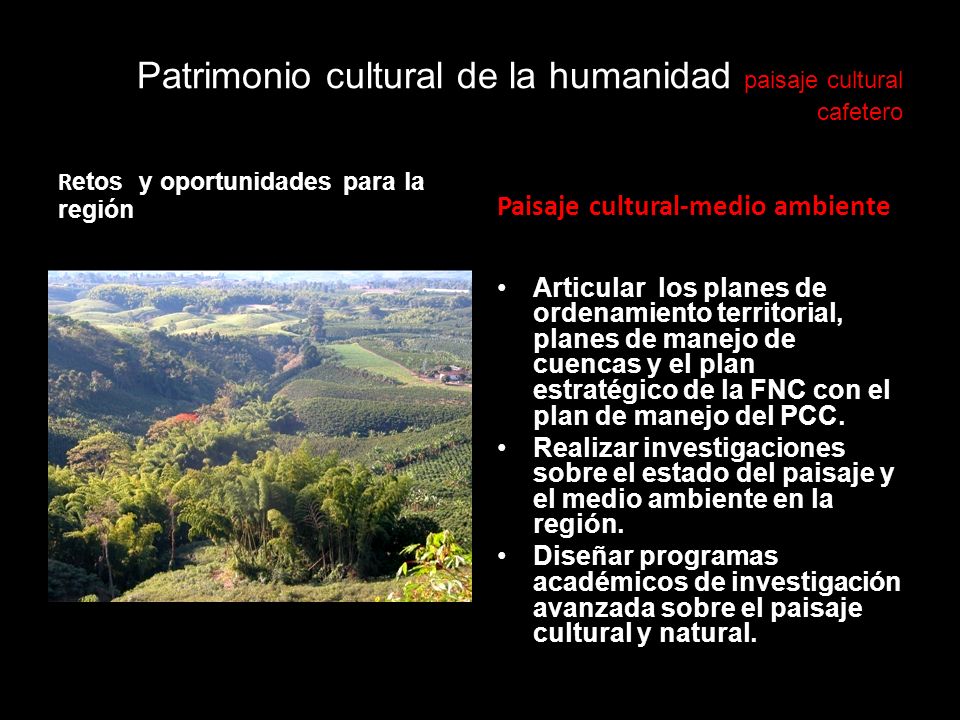 Patrimonio cultural de la humanidad paisaje cultural cafetero

Retos y oportunidades para la región

Paisaje cultural-medio ambiente

• Articular los planes de ordenamiento territorial, planes de manejo de cuencas y el plan estratégico de la FNC con el plan de manejo del PCC.
• Realizar investigaciones sobre el estado del paisaje y el medio ambiente en la región.
• Diseñar programas académicos de investigación avanzada sobre el paisaje cultural y natural.